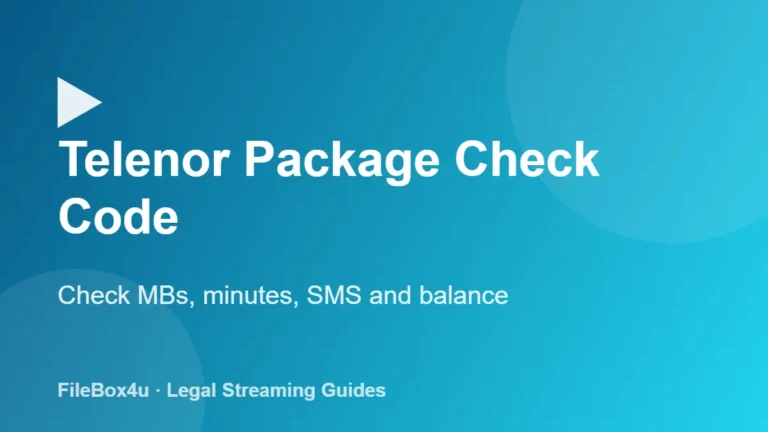 Telenor Package Check Code

Check MBs, minutes, SMS and balance

FileBox4u · Legal Streaming Guides